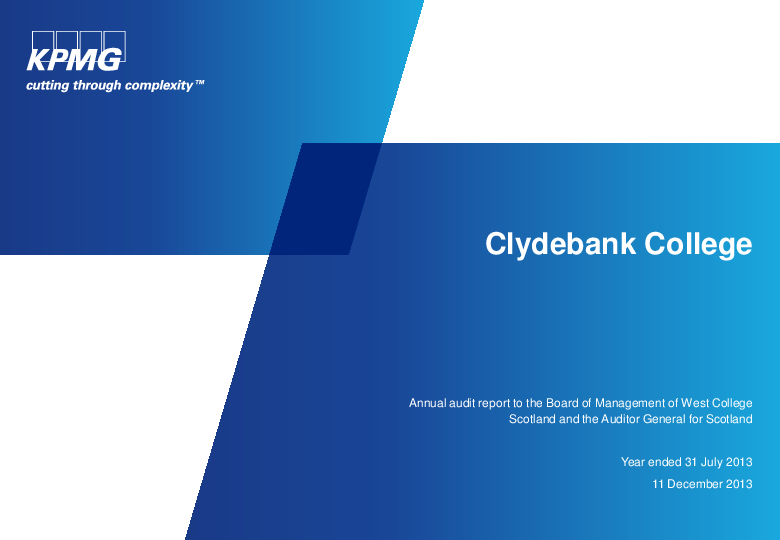 KPMG
cutting through complexity™

Clydebank College

Annual audit report to the Board of Management of West College Scotland and the Auditor General for Scotland

Year ended 31 July 2013

11 December 2013